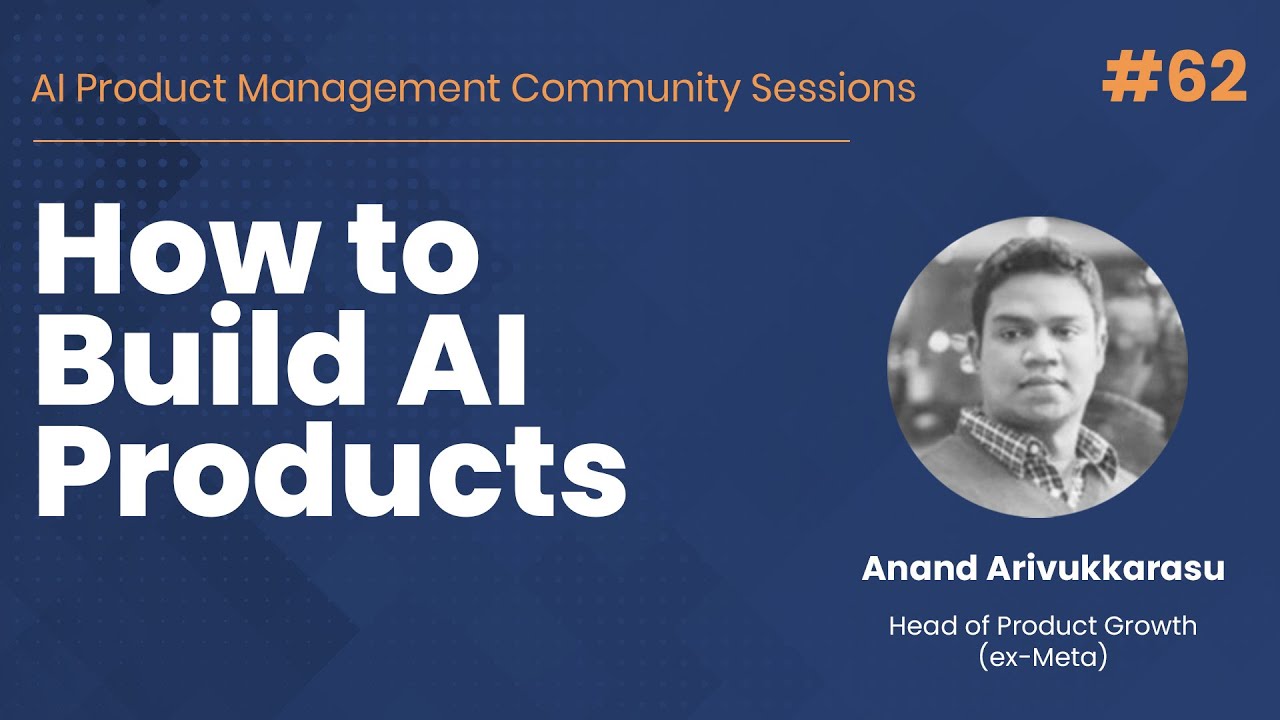 AI Product Management Community Sessions

#62

How to Build AI Products

Anand Arivukkarasu

Head of Product Growth (ex-Meta)